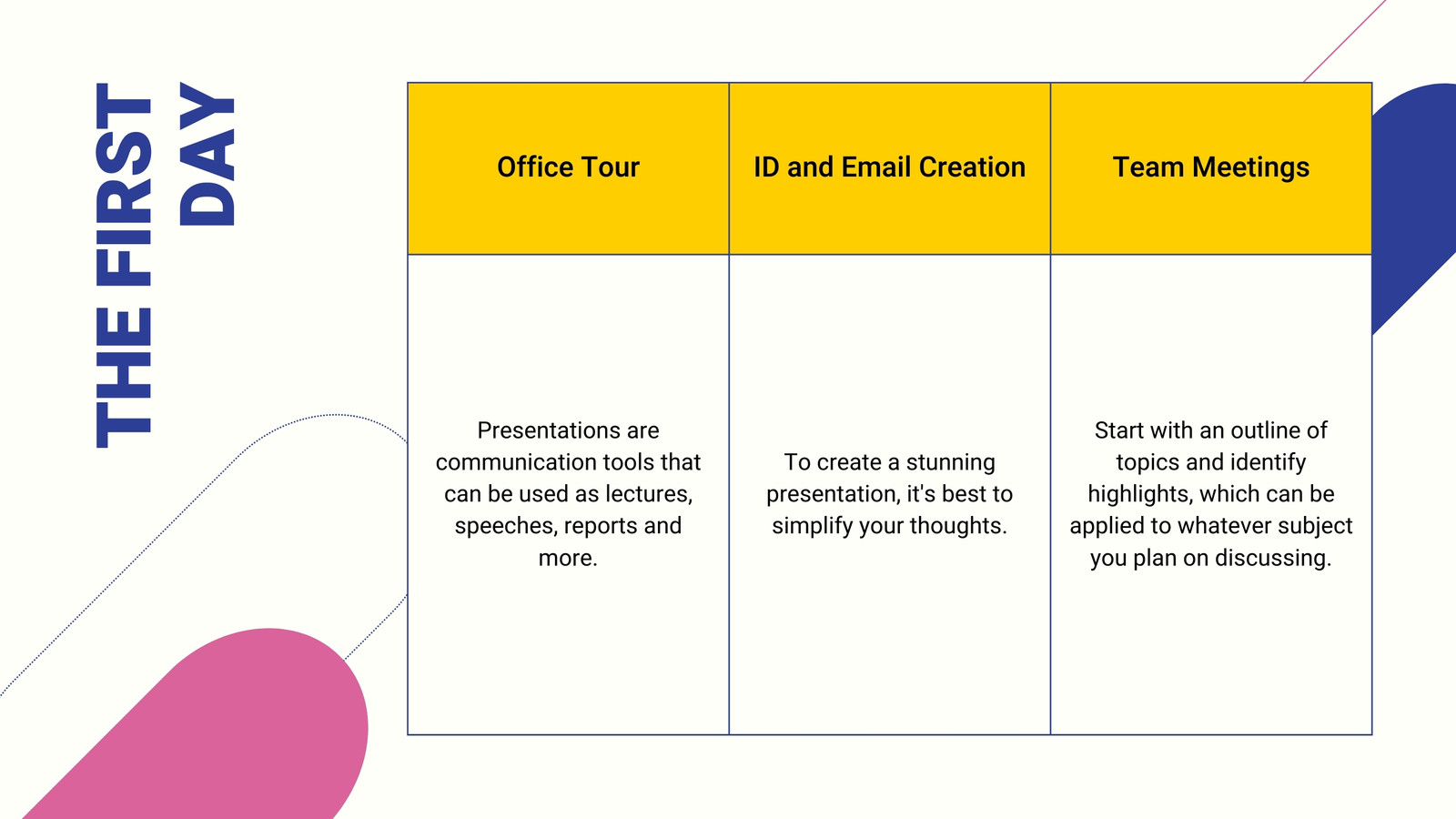 THE FIRST DAY

| Office Tour | ID and Email Creation | Team Meetings |
|---|---|---|
| Presentations are communication tools that can be used as lectures, speeches, reports and more. | To create a stunning presentation, it's best to simplify your thoughts. | Start with an outline of topics and identify highlights, which can be applied to whatever subject you plan on discussing. |